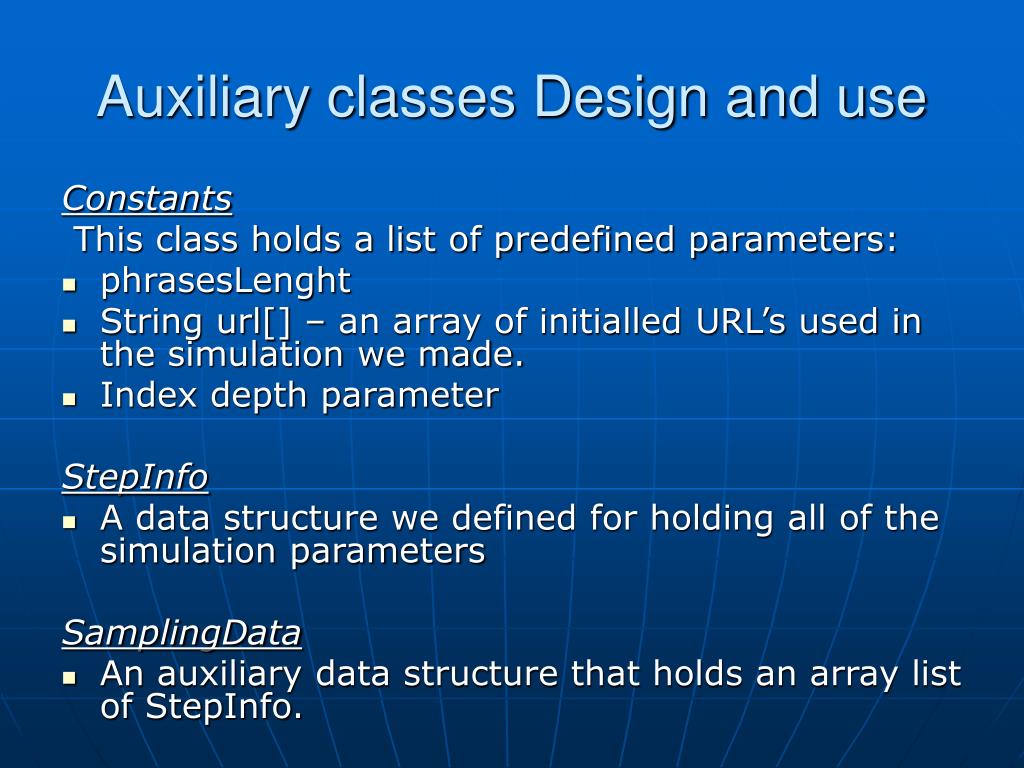 Auxiliary classes Design and use

Constants

This class holds a list of predefined parameters:

- phrasesLenght
- String url[] – an array of initialled URL’s used in the simulation we made.
- Index depth parameter

StepInfo

- A data structure we defined for holding all of the simulation parameters

SamplingData

- An auxiliary data structure that holds an array list of StepInfo.